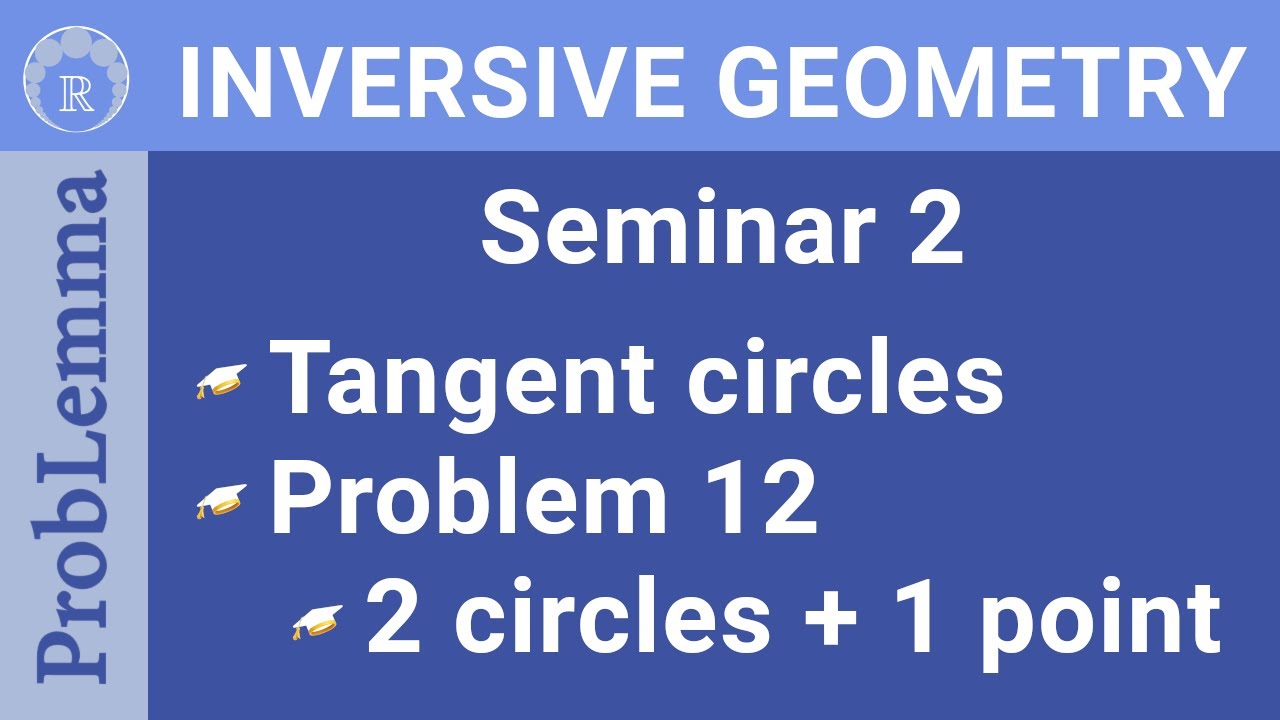 R

INVERSIVE GEOMETRY

ProbLemma

Seminar 2

Tangent circles

Problem 12

2 circles + 1 point